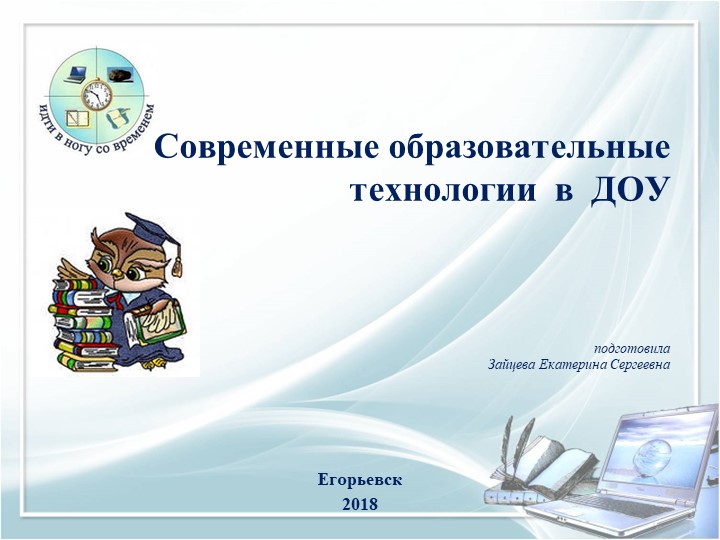 идти в ногу со временем

Современные образовательные технологии в ДОУ

подготовила
Зайцева Екатерина Сергеевна

Егорьевск
2018